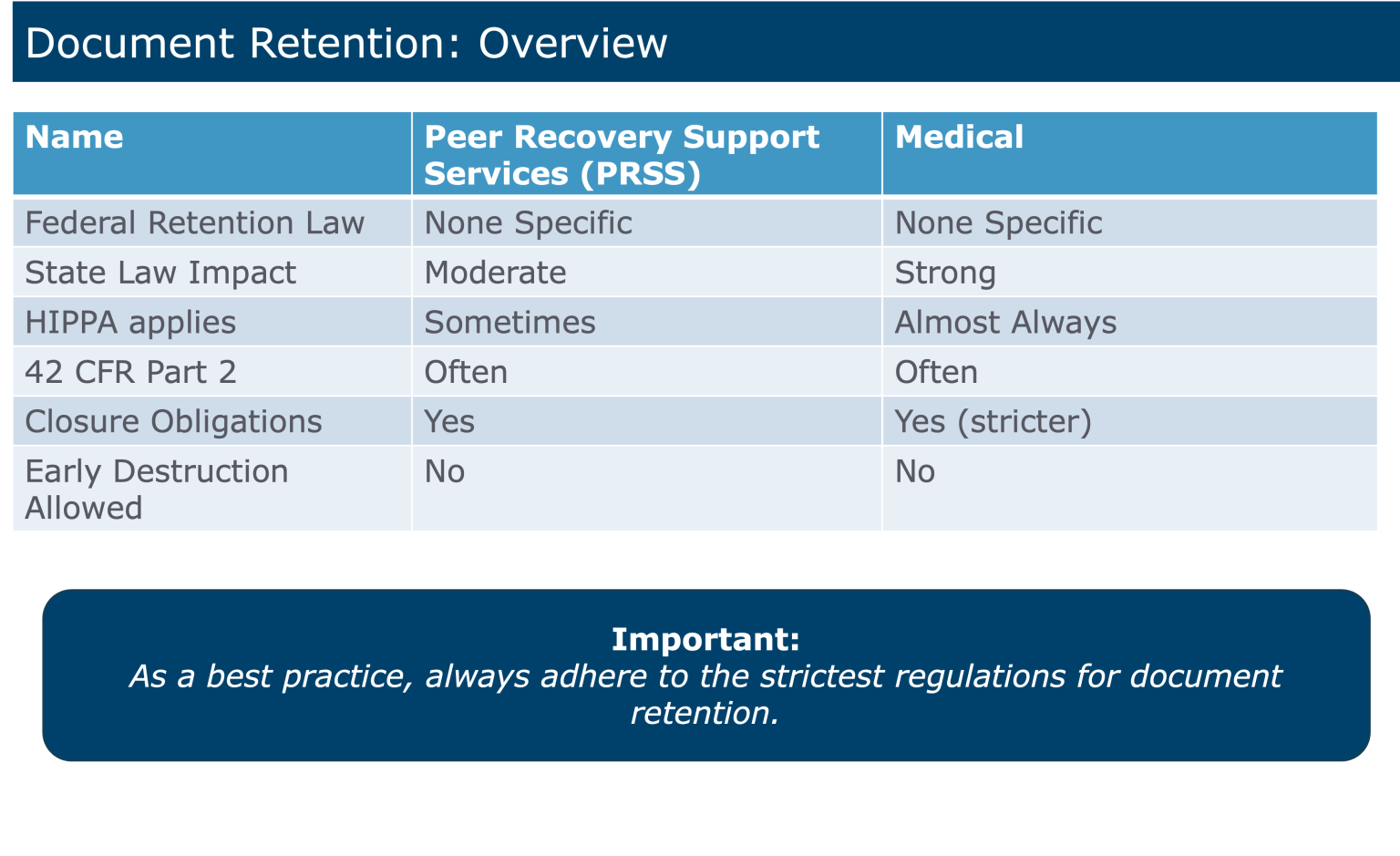 Document Retention: Overview

| Name | Peer Recovery Support Services (PRSS) | Medical |
|---|---|---|
| Federal Retention Law | None Specific | None Specific |
| State Law Impact | Moderate | Strong |
| HIPPA applies | Sometimes | Almost Always |
| 42 CFR Part 2 | Often | Often |
| Closure Obligations | Yes | Yes (stricter) |
| Early Destruction Allowed | No | No |

Important:
As a best practice, always adhere to the strictest regulations for document retention.